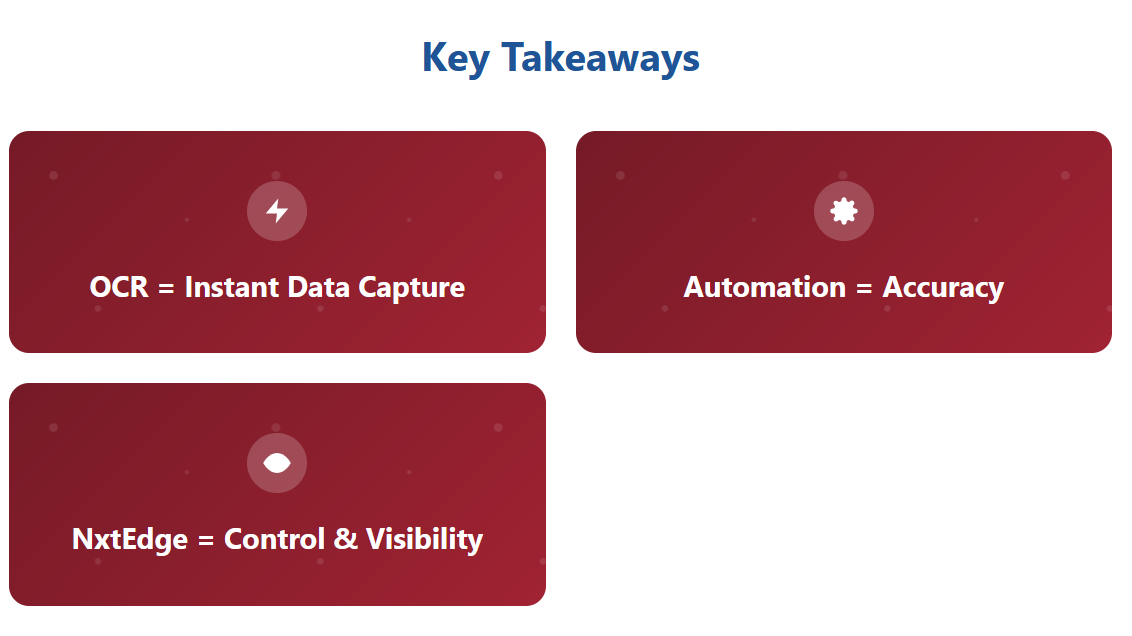 Key Takeaways

OCR = Instant Data Capture

Automation = Accuracy

NxtEdge = Control & Visibility